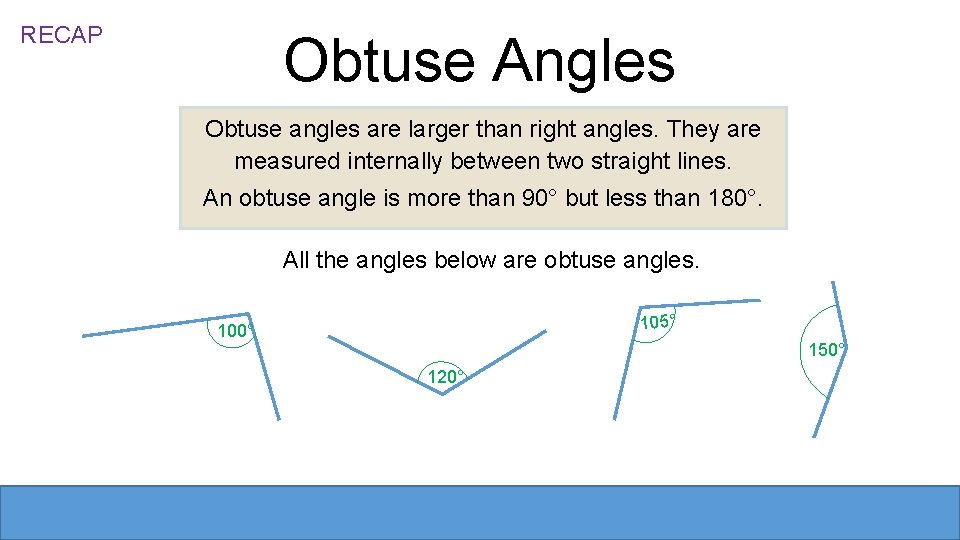 RECAP

Obtuse Angles

Obtuse angles are larger than right angles. They are measured internally between two straight lines.

An obtuse angle is more than 90° but less than 180°.

All the angles below are obtuse angles.

100°

120°

105°

150°